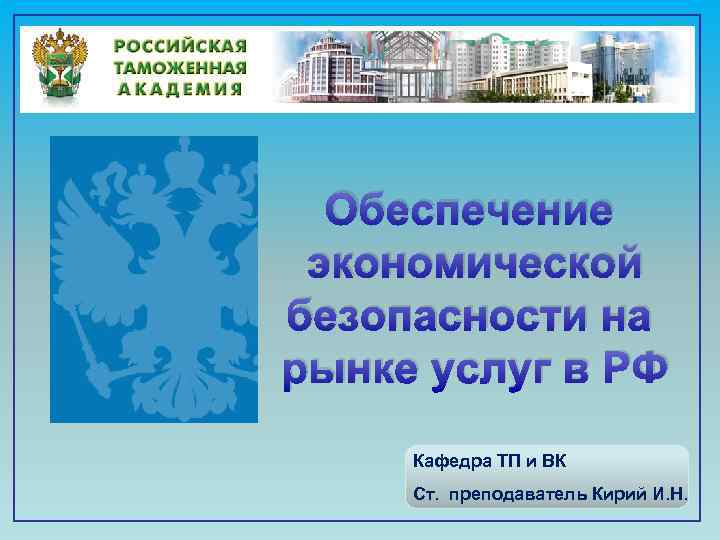 РОССИЙСКАЯ ТАМОЖЕННАЯ АКАДЕМИЯ

Обеспечение экономической безопасности на рынке услуг в РФ

Кафедра ТП и ВК

Ст. преподаватель Кирий И.Н.